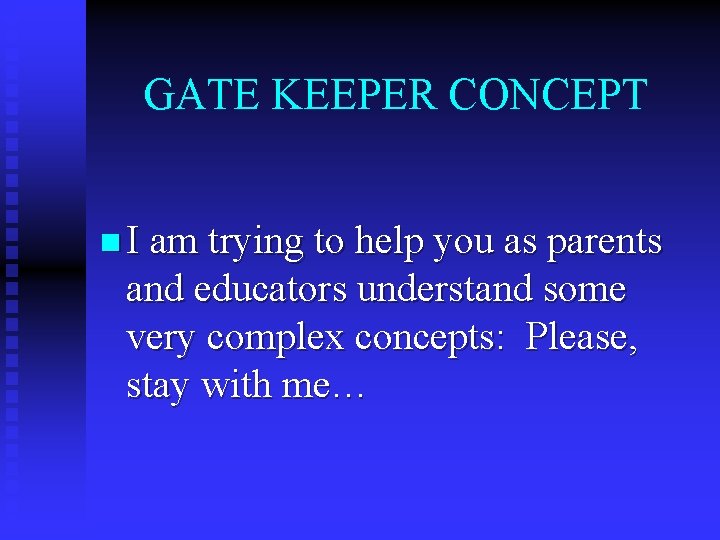 GATE KEEPER CONCEPT

I am trying to help you as parents and educators understand some very complex concepts:  Please, stay with me…